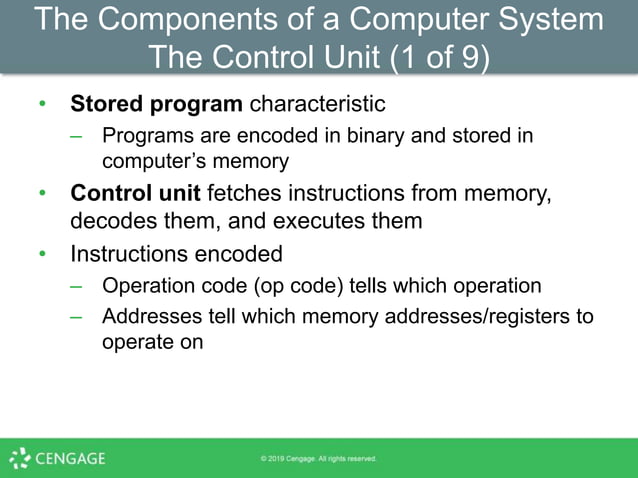 The Components of a Computer System
The Control Unit (1 of 9)

• Stored program characteristic
– Programs are encoded in binary and stored in computer's memory
• Control unit fetches instructions from memory, decodes them, and executes them
• Instructions encoded
– Operation code (op code) tells which operation
– Addresses tell which memory addresses/registers to operate on

CENGAGE

© 2019 Cengage. All rights reserved.